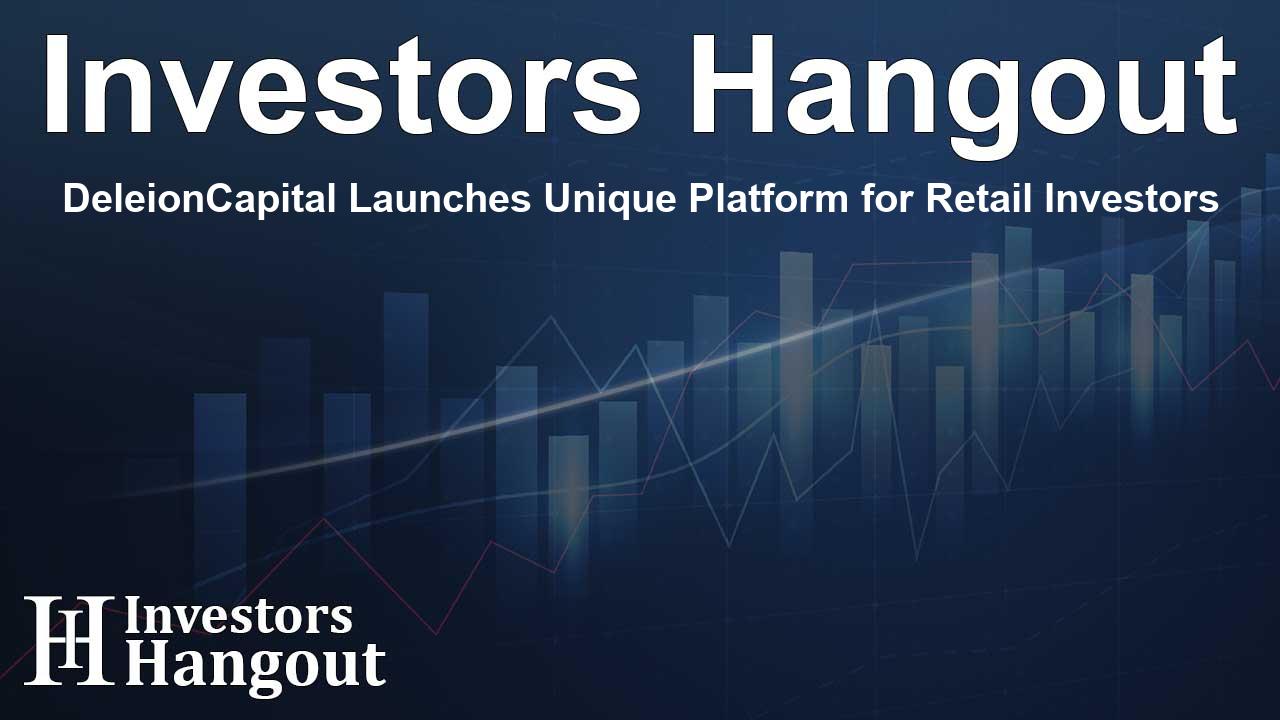 Investors Hangout

DeleionCapital Launches Unique Platform for Retail Investors

IH Investors Hangout